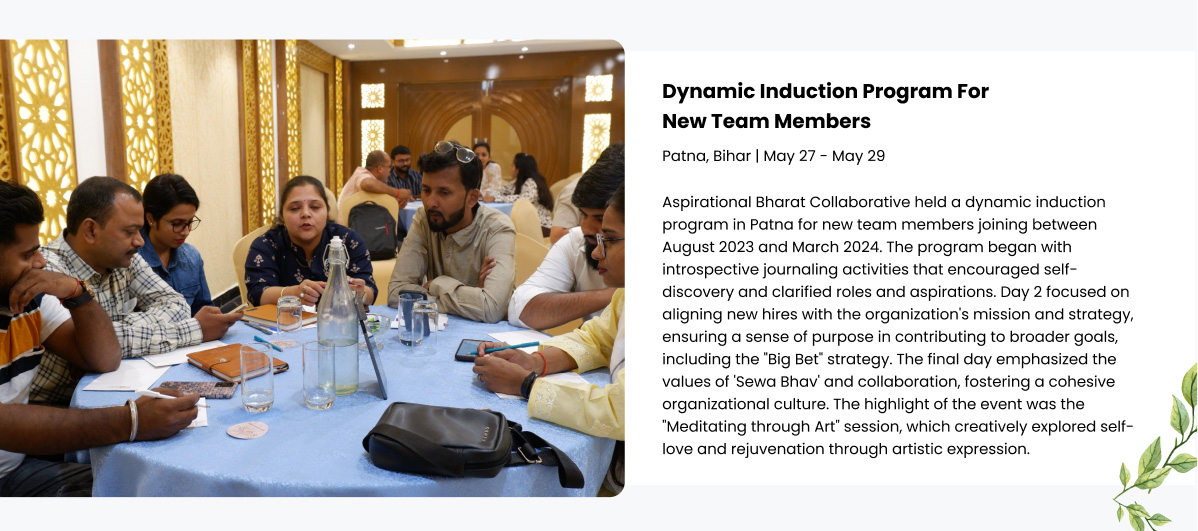 Dynamic Induction Program For New Team Members

Patna, Bihar | May 27 - May 29

Aspirational Bharat Collaborative held a dynamic induction program in Patna for new team members joining between August 2023 and March 2024. The program began with introspective journaling activities that encouraged self-discovery and clarified roles and aspirations. Day 2 focused on aligning new hires with the organization's mission and strategy, ensuring a sense of purpose in contributing to broader goals, including the "Big Bet" strategy. The final day emphasized the values of 'Sewa Bhav' and collaboration, fostering a cohesive organizational culture. The highlight of the event was the "Meditating through Art" session, which creatively explored self-love and rejuvenation through artistic expression.